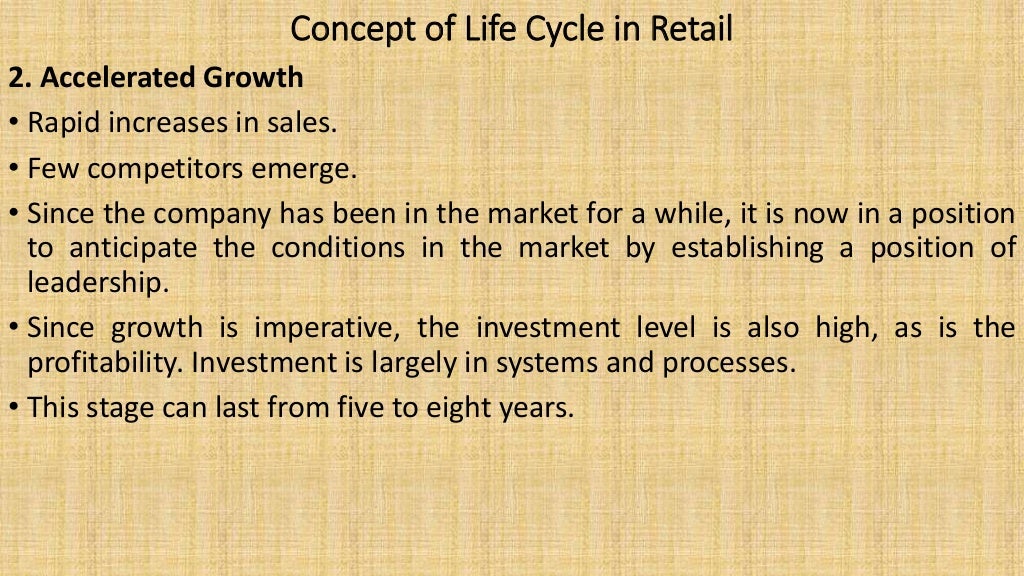 Concept of Life Cycle in Retail

2. Accelerated Growth

• Rapid increases in sales.

• Few competitors emerge.

• Since the company has been in the market for a while, it is now in a position to anticipate the conditions in the market by establishing a position of leadership.

• Since growth is imperative, the investment level is also high, as is the profitability. Investment is largely in systems and processes.

• This stage can last from five to eight years.